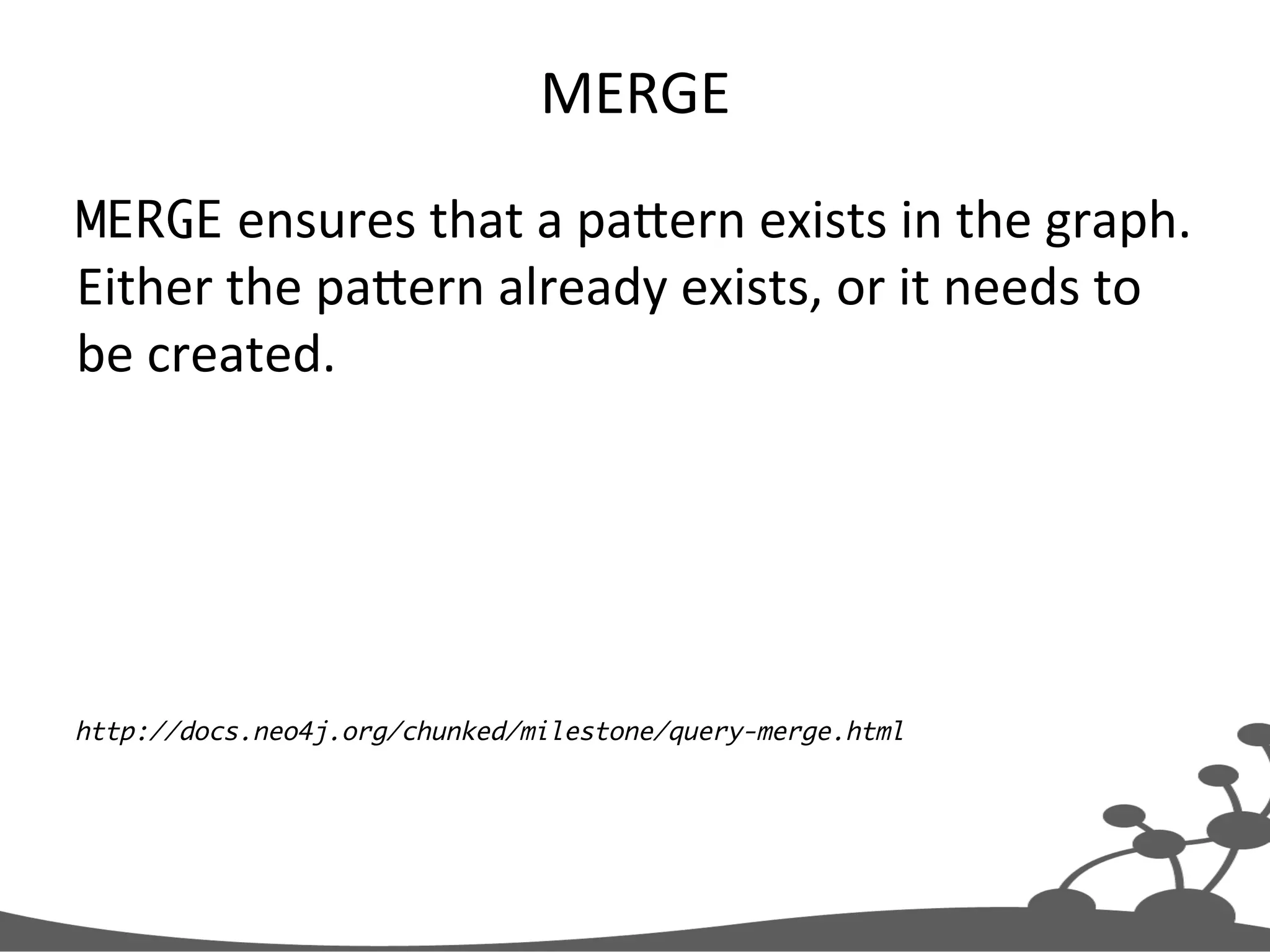 MERGE

MERGE ensures that a pattern exists in the graph. Either the pattern already exists, or it needs to be created.

http://docs.neo4j.org/chunked/milestone/query-merge.html